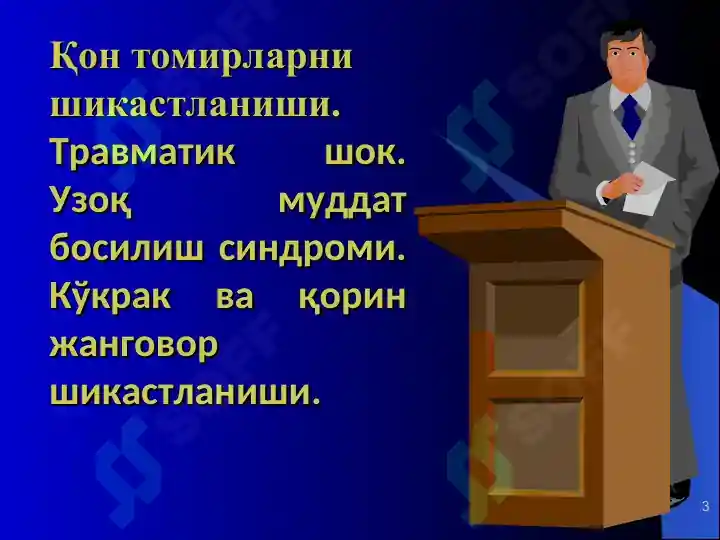 Қон томирларни шикастланиши. Травматик шок. Узоқ муддат босилиш синдроми. Кўкрак ва қорин жанговор шикастланиши.

3